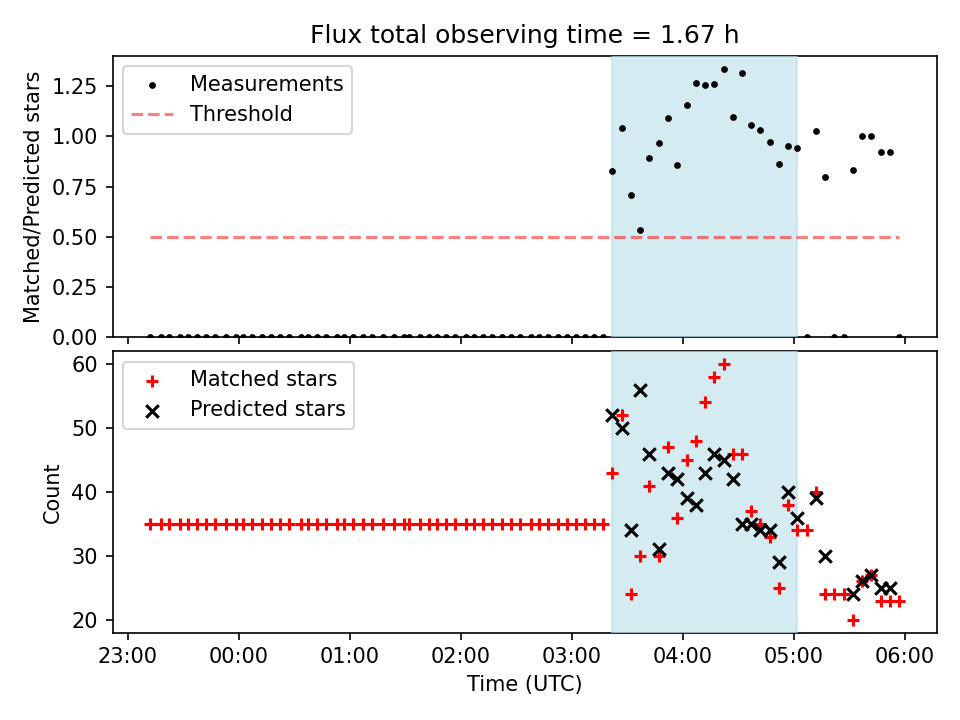 Flux total observing time = 1.67 h

Measurements
Threshold

Matched/Predicted stars

1.25
1.00
0.75
0.50
0.25
0.00

Matched stars
Predicted stars

Count

60
50
40
30
20

23:00
00:00
01:00
02:00
03:00
04:00
05:00
06:00

Time (UTC)